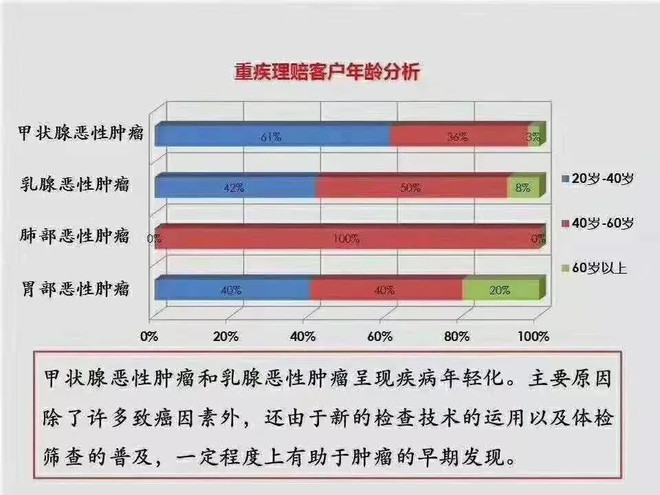 重疾理赔客户年龄分析

甲状腺恶性肿瘤 61% 36% 3%

乳腺恶性肿瘤 42% 50% 8%

肺部恶性肿瘤 0% 100% 0%

胃部恶性肿瘤 40% 40% 20%

0% 20% 40% 60% 80% 100%

20岁-40岁
40岁-60岁
60岁以上

甲状腺恶性肿瘤和乳腺恶性肿瘤呈现疾病年轻化。主要原因除了许多致癌因素外，还由于新的检查技术的运用以及体检筛查的普及，一定程度上有助于肿瘤的早期发现。